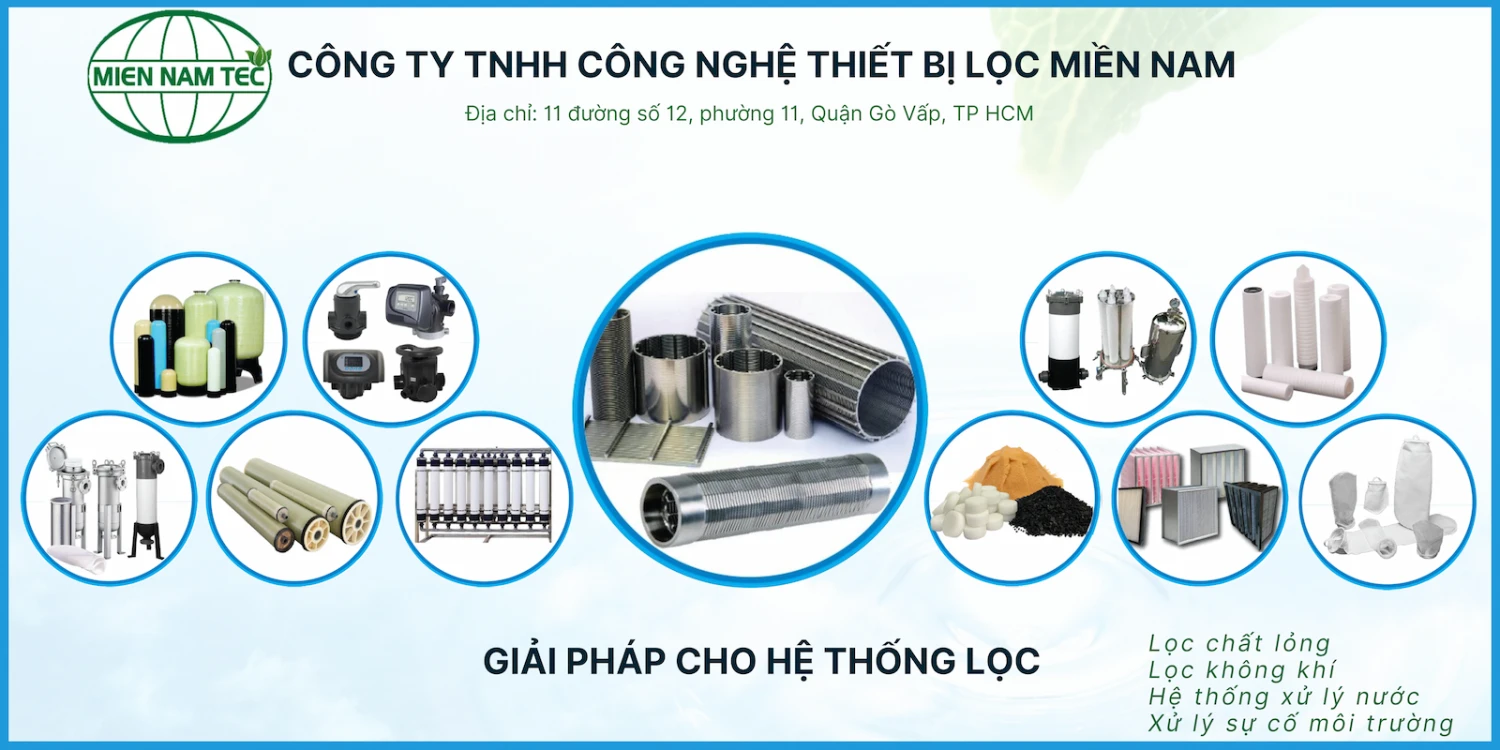 MIEN NAM TEC

CÔNG TY TNHH CÔNG NGHỆ THIẾT BỊ LỌC MIỀN NAM

Địa chỉ: 11 đường số 12, phường 11, Quận Gò Vấp, TP HCM

GIẢI PHÁP CHO HỆ THỐNG LỌC

Lọc chất lỏng
Lọc không khí
Hệ thống xử lý nước
Xử lý sự cố môi trường